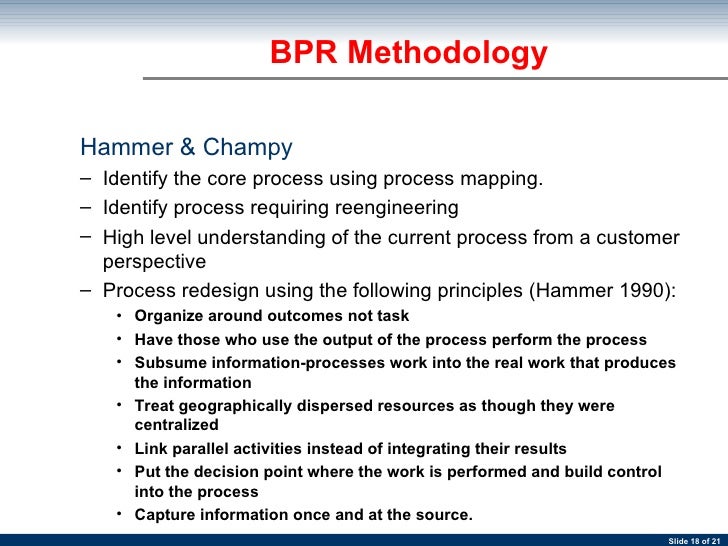 BPR Methodology

Hammer & Champy

– Identify the core process using process mapping.
– Identify process requiring reengineering
– High level understanding of the current process from a customer perspective
– Process redesign using the following principles (Hammer 1990):
  • Organize around outcomes not task
  • Have those who use the output of the process perform the process
  • Subsume information-processes work into the real work that produces the information
  • Treat geographically dispersed resources as though they were centralized
  • Link parallel activities instead of integrating their results
  • Put the decision point where the work is performed and build control into the process
  • Capture information once and at the source.

Slide 18 of 21